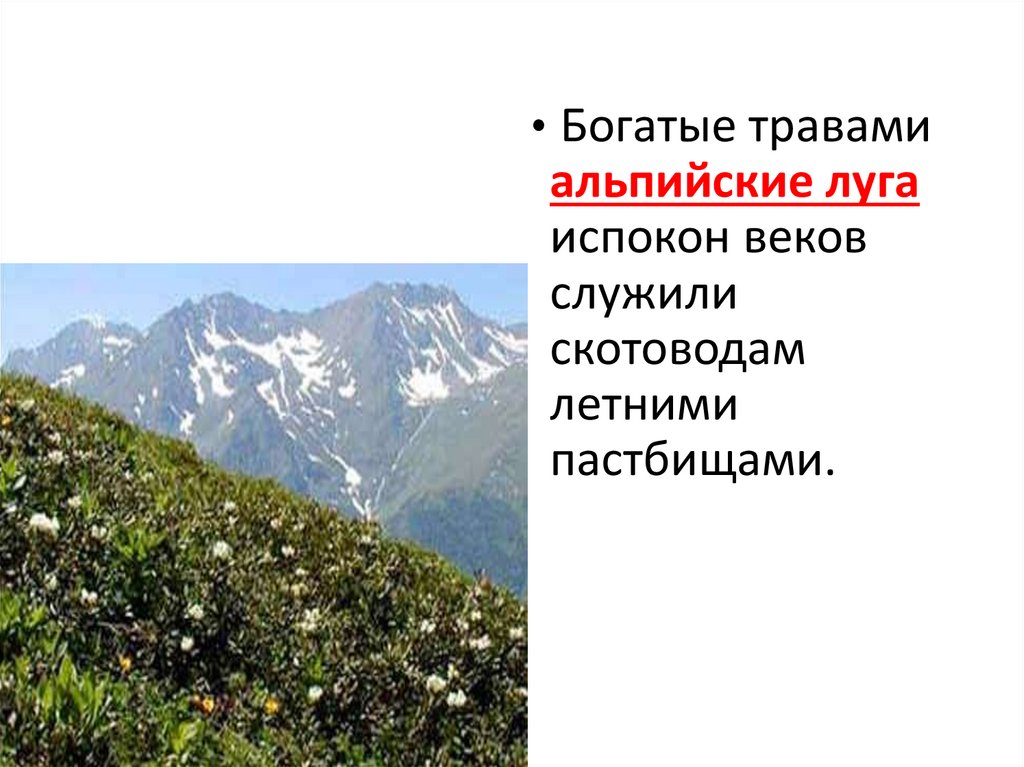 • Богатые травами альпийские луга испокон веков служили скотоводам летними пастбищами.